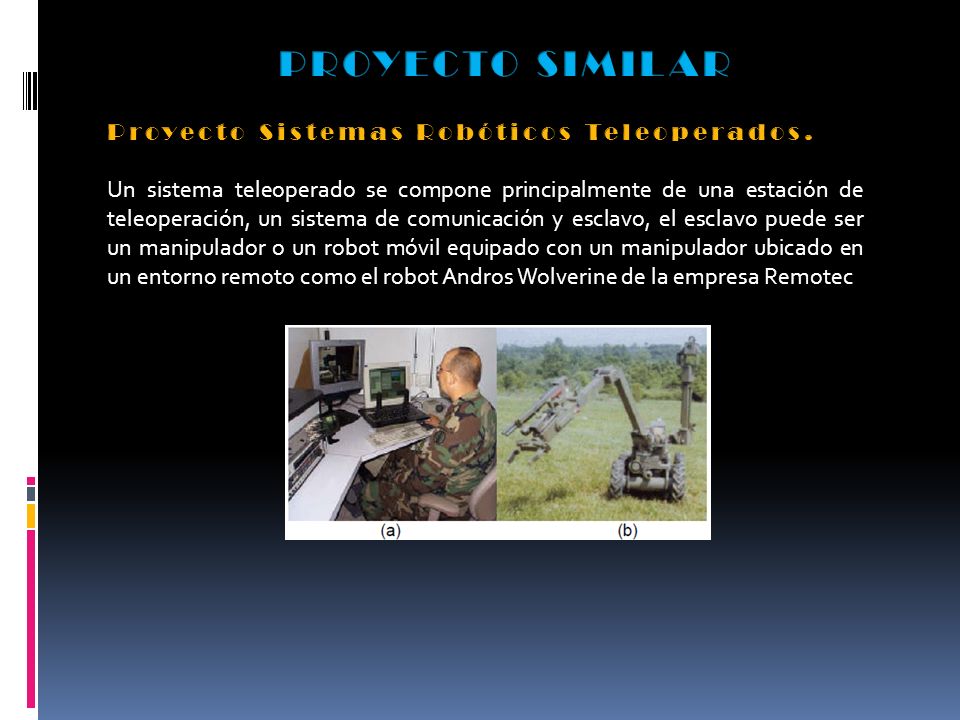 PROYECTO SIMILAR

Proyecto Sistemas Robóticos Teleoperados.

Un sistema teleoperado se compone principalmente de una estación de teleoperación, un sistema de comunicación y esclavo, el esclavo puede ser un manipulador o un robot móvil equipado con un manipulador ubicado en un entorno remoto como el robot Andros Wolverine de la empresa Remotec

(a)

(b)